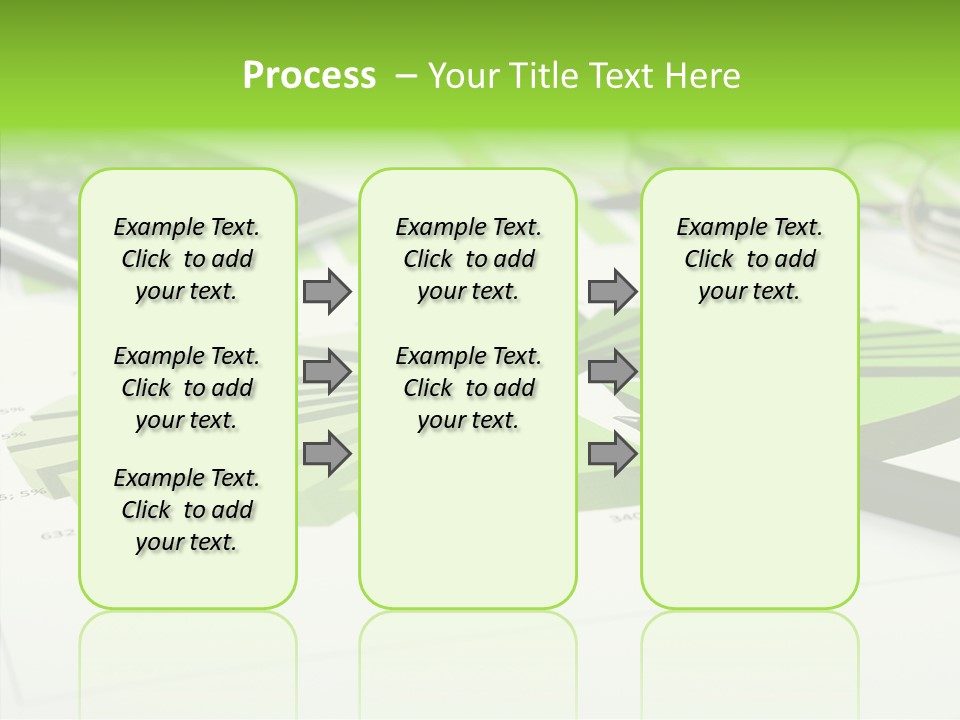 Process – Your Title Text Here

Example Text. Click to add your text.

Example Text. Click to add your text.

Example Text. Click to add your text.

Example Text. Click to add your text.

Example Text. Click to add your text.

Example Text. Click to add your text.